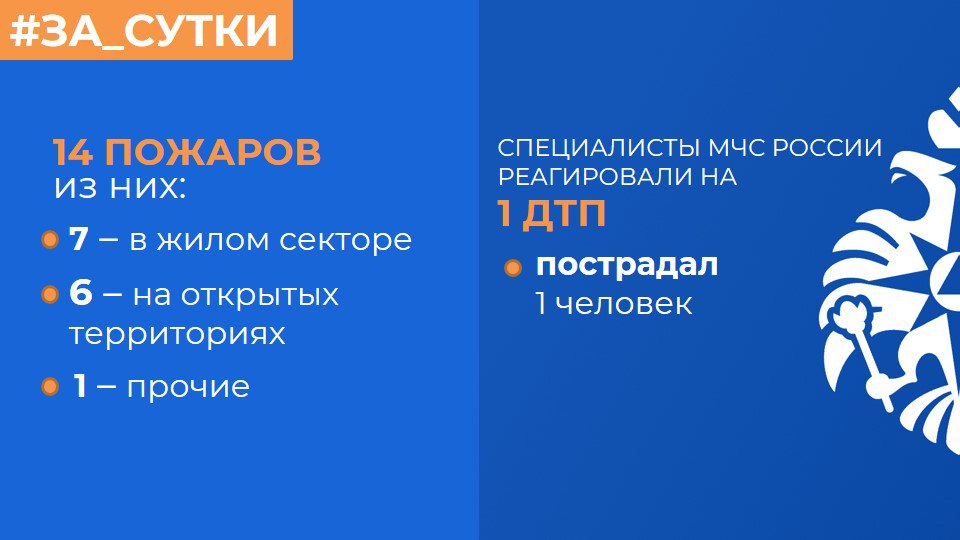 #ЗА_СУТКИ

14 ПОЖАРОВ
из них:

7 – в жилом секторе

6 – на открытых территориях

1 – прочие

СПЕЦИАЛИСТЫ МЧС РОССИИ РЕАГИРОВАЛИ НА
1 ДТП

пострадал
1 человек